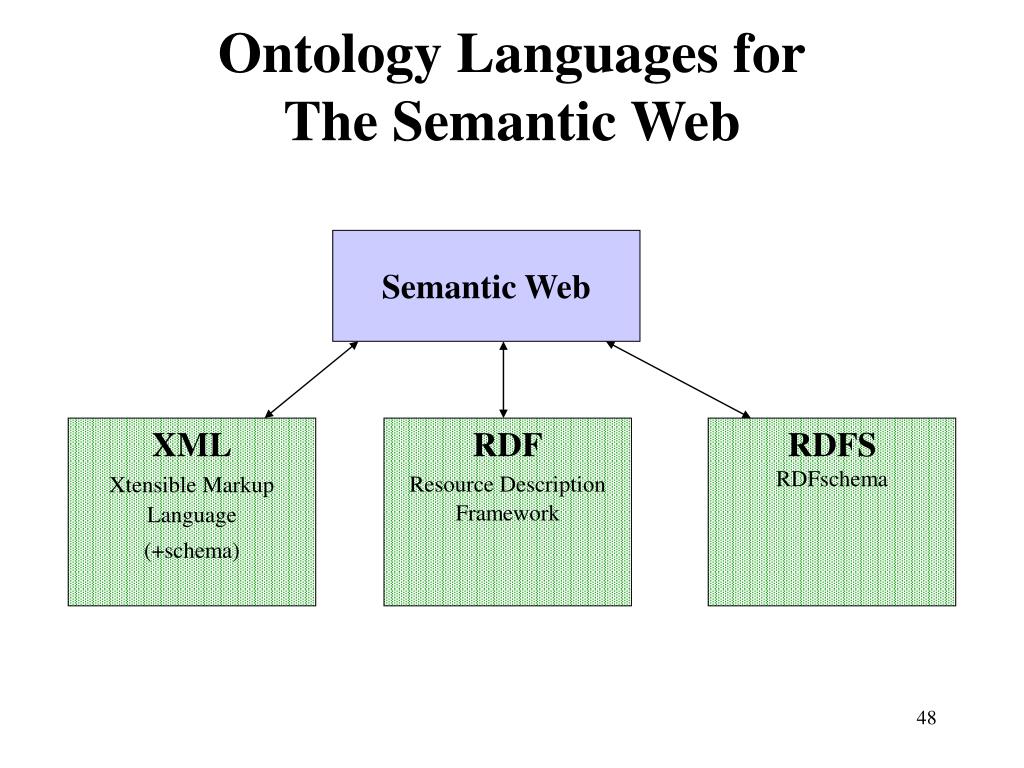 Ontology Languages for
The Semantic Web

Semantic Web

XML
Xtensible Markup Language
(+schema)

RDF
Resource Description Framework

RDFS
RDFschema

48